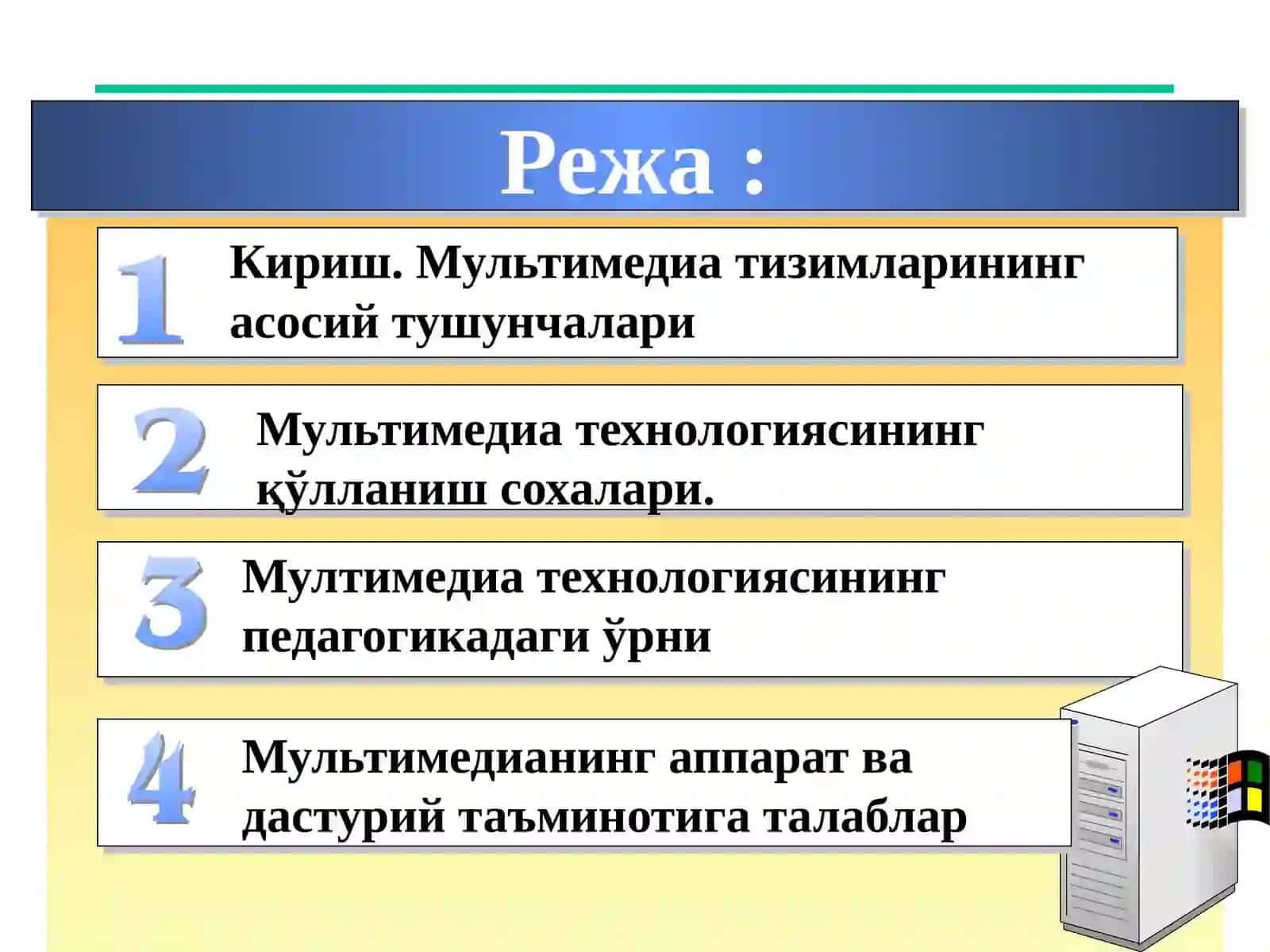 Режа :

1 Кириш. Мультимедиа тизимларининг асосий тушунчалари

2 Мультимедиа технологиясининг қўлланиш сохалари.

3 Мултимедиа технологиясининг педагогикадаги ўрни

4 Мультимедианинг аппарат ва дастурий таъминотига талаблар